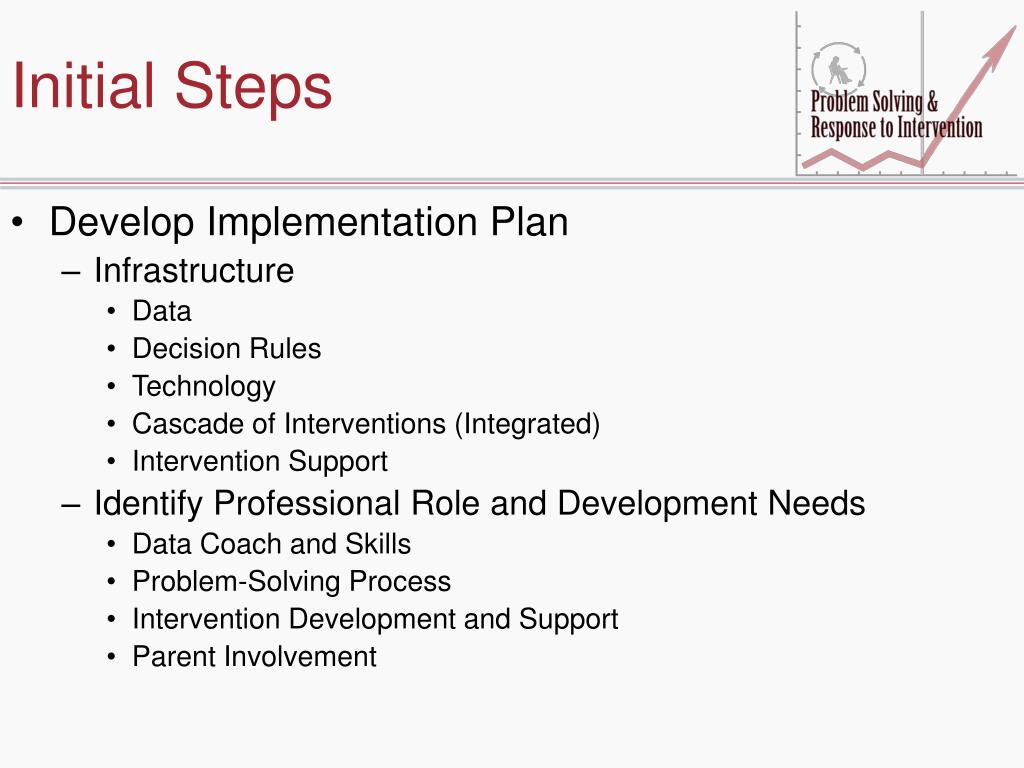 Initial Steps

Problem Solving & Response to Intervention

• Develop Implementation Plan
– Infrastructure
• Data
• Decision Rules
• Technology
• Cascade of Interventions (Integrated)
• Intervention Support
– Identify Professional Role and Development Needs
• Data Coach and Skills
• Problem-Solving Process
• Intervention Development and Support
• Parent Involvement